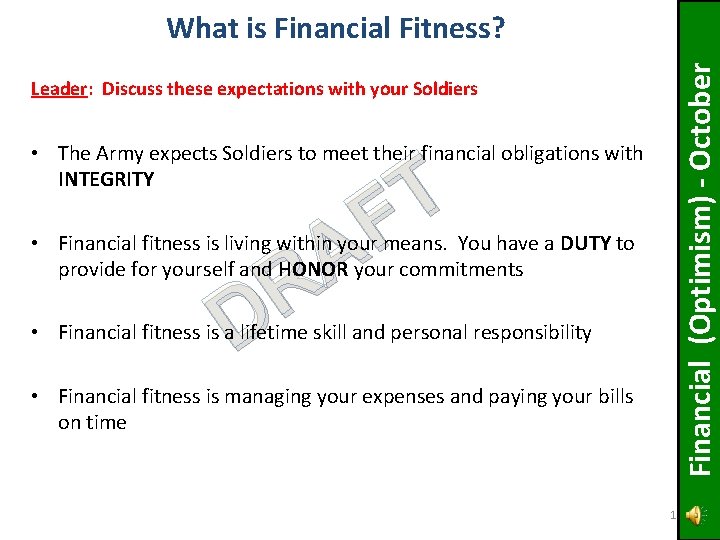 What is Financial Fitness?

Leader: Discuss these expectations with your Soldiers

• The Army expects Soldiers to meet their financial obligations with INTEGRITY

• Financial fitness is living within your means. You have a DUTY to provide for yourself and HONOR your commitments

• Financial fitness is a lifetime skill and personal responsibility

• Financial fitness is managing your expenses and paying your bills on time

DRAFT

Financial (Optimism) - October

1